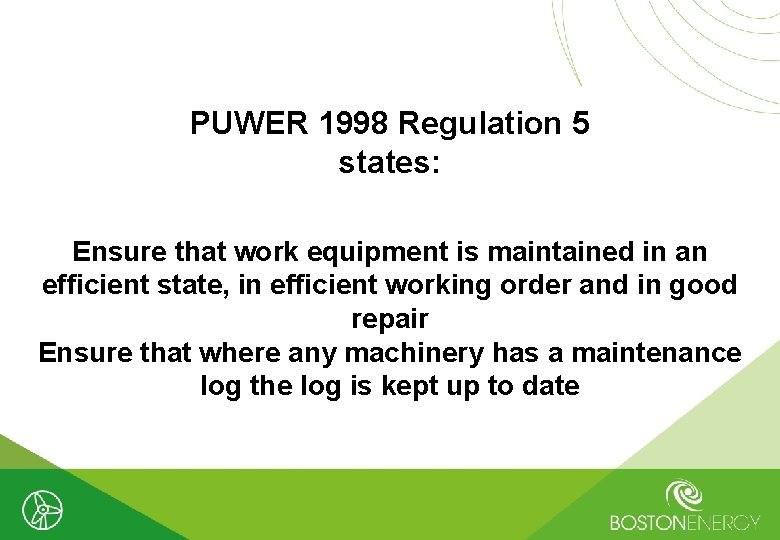 PUWER 1998 Regulation 5 states:

Ensure that work equipment is maintained in an efficient state, in efficient working order and in good repair
Ensure that where any machinery has a maintenance log the log is kept up to date

BOSTONENERGY